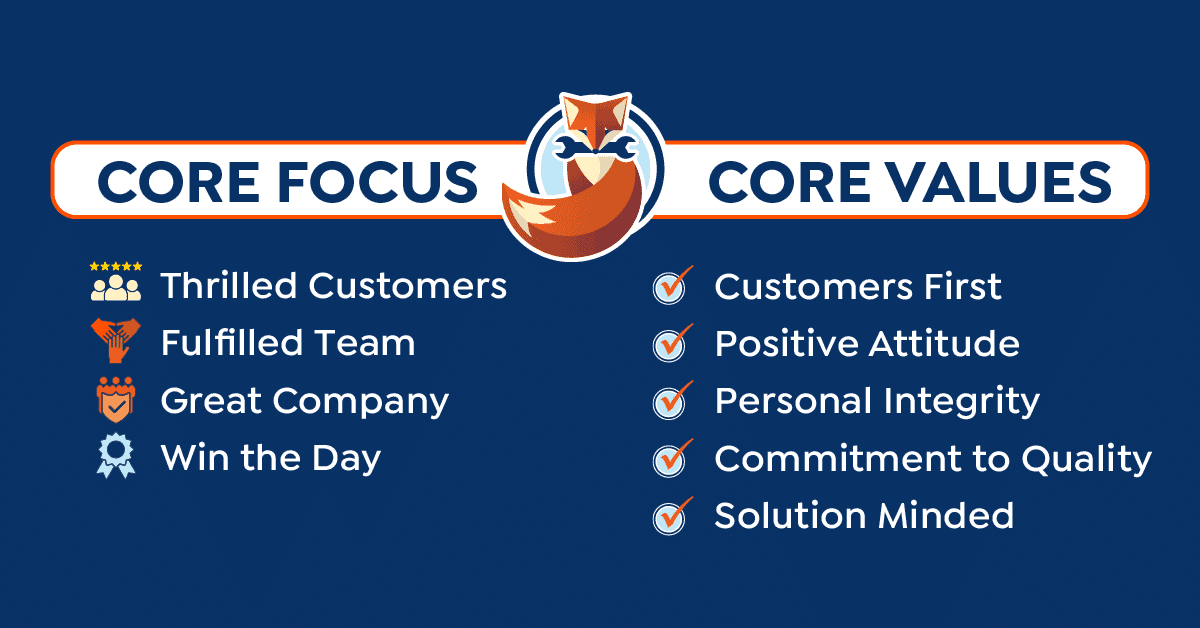 CORE FOCUS

Thrilled Customers
Fulfilled Team
Great Company
Win the Day

CORE VALUES

Customers First
Positive Attitude
Personal Integrity
Commitment to Quality
Solution Minded